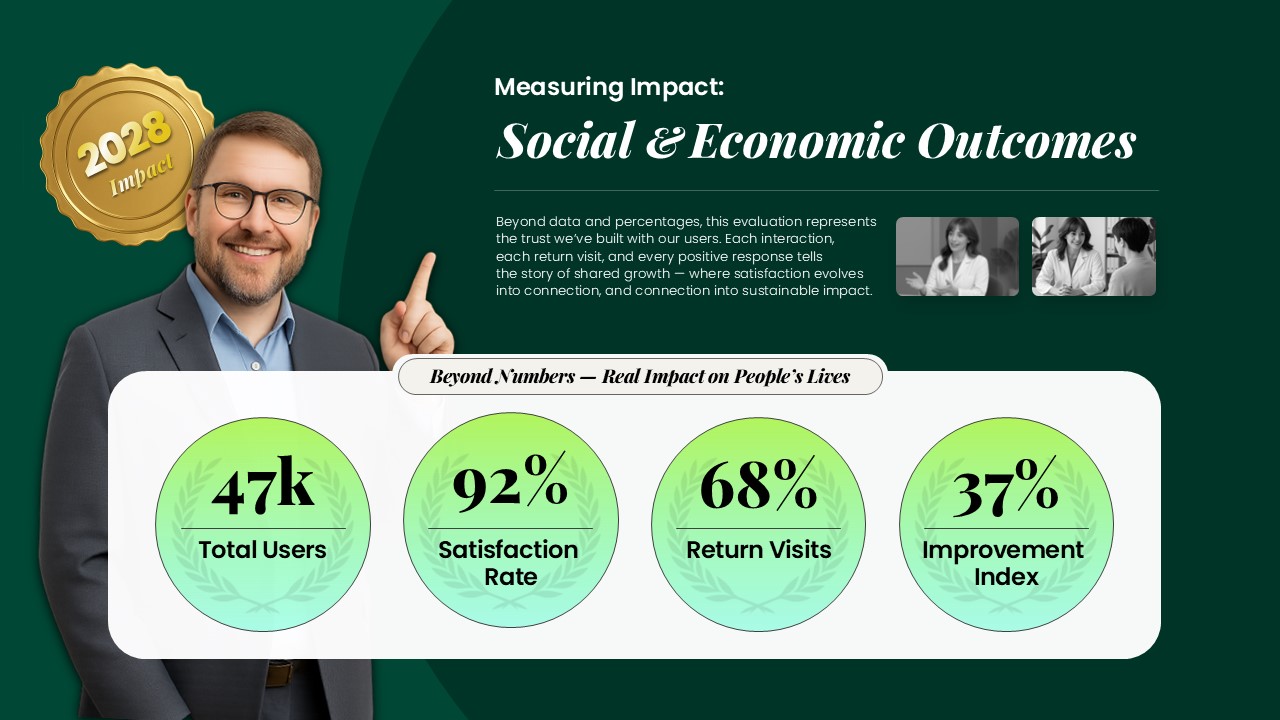 2028
Impact

Measuring Impact:

Social & Economic Outcomes

Beyond data and percentages, this evaluation represents the trust we've built with our users. Each interaction, each return visit, and every positive response tells the story of shared growth — where satisfaction evolves into connection, and connection into sustainable impact.

Beyond Numbers — Real Impact on People's Lives

47k
Total Users

92%
Satisfaction Rate

68%
Return Visits

37%
Improvement Index